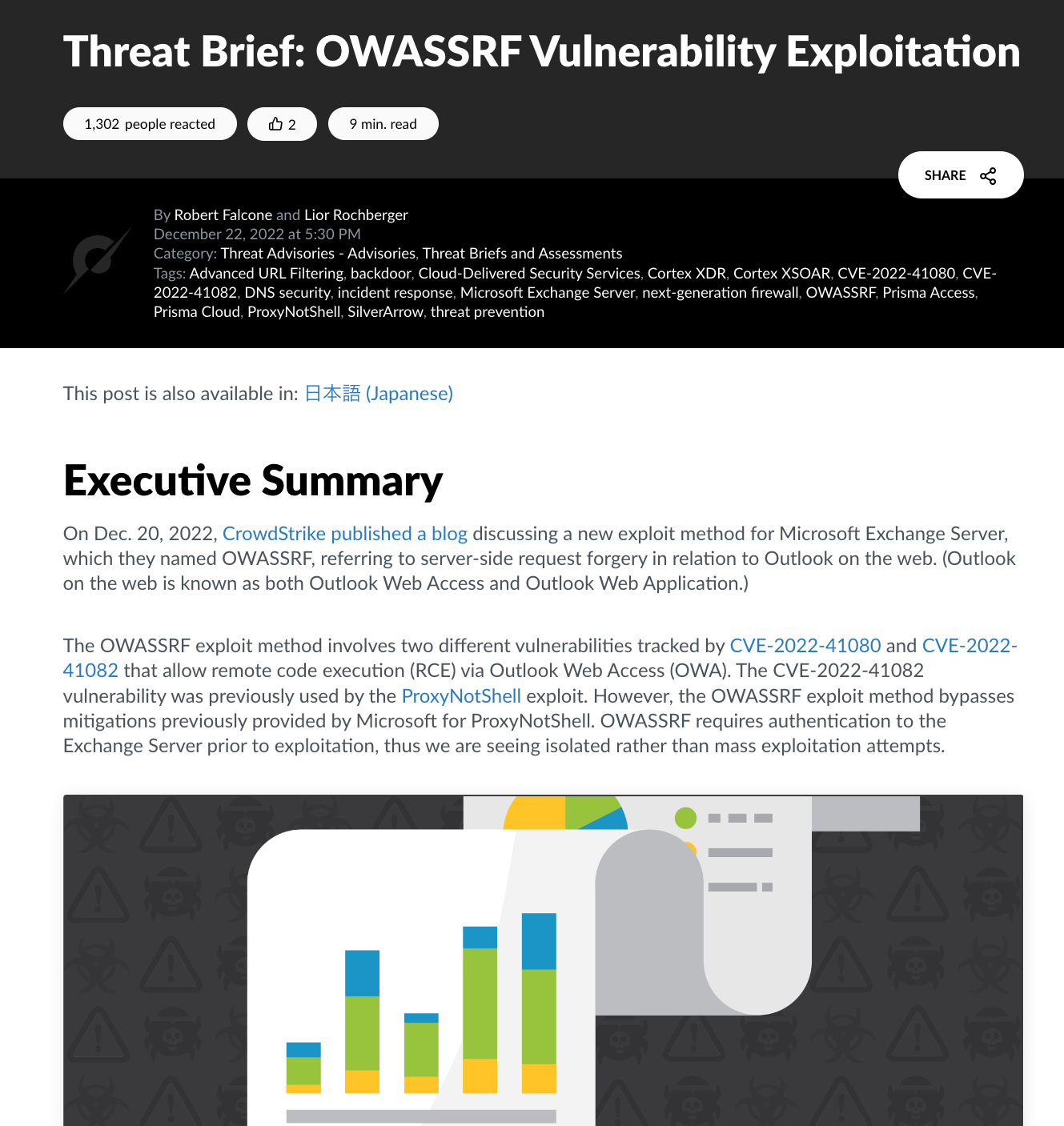 Threat Brief: OWASSRF Vulnerability Exploitation

1,302 people reacted

2

9 min. read

SHARE

By Robert Falcone and Lior Rochberger
December 22, 2022 at 5:30 PM
Category: Threat Advisories - Advisories, Threat Briefs and Assessments
Tags: Advanced URL Filtering, backdoor, Cloud-Delivered Security Services, Cortex XDR, Cortex XSOAR, CVE-2022-41080, CVE-2022-41082, DNS security, incident response, Microsoft Exchange Server, next-generation firewall, OWASSRF, Prisma Access, Prisma Cloud, ProxyNotShell, SilverArrow, threat prevention

This post is also available in: 日本語 (Japanese)

Executive Summary

On Dec. 20, 2022, CrowdStrike published a blog discussing a new exploit method for Microsoft Exchange Server, which they named OWASSRF, referring to server-side request forgery in relation to Outlook on the web. (Outlook on the web is known as both Outlook Web Access and Outlook Web Application.)

The OWASSRF exploit method involves two different vulnerabilities tracked by CVE-2022-41080 and CVE-2022-41082 that allow remote code execution (RCE) via Outlook Web Access (OWA). The CVE-2022-41082 vulnerability was previously used by the ProxyNotShell exploit. However, the OWASSRF exploit method bypasses mitigations previously provided by Microsoft for ProxyNotShell. OWASSRF requires authentication to the Exchange Server prior to exploitation, thus we are seeing isolated rather than mass exploitation attempts.